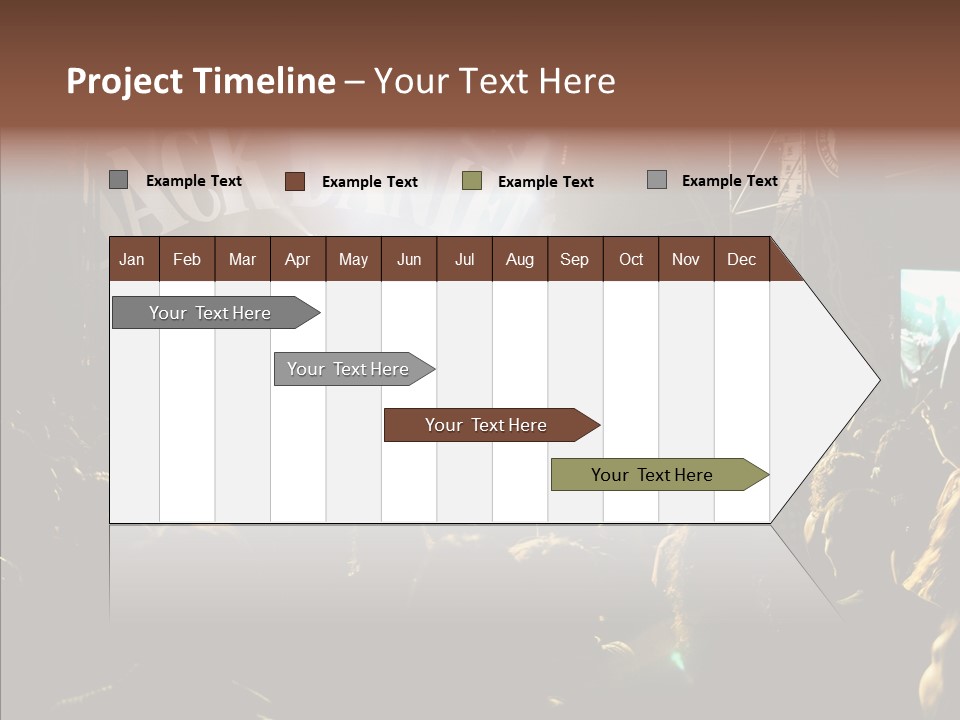 Project Timeline – Your Text Here

Example Text
Example Text
Example Text
Example Text

| Jan | Feb | Mar | Apr | May | Jun | Jul | Aug | Sep | Oct | Nov | Dec |
|---|---|---|---|---|---|---|---|---|---|---|---|

Your Text Here

Your Text Here

Your Text Here

Your Text Here